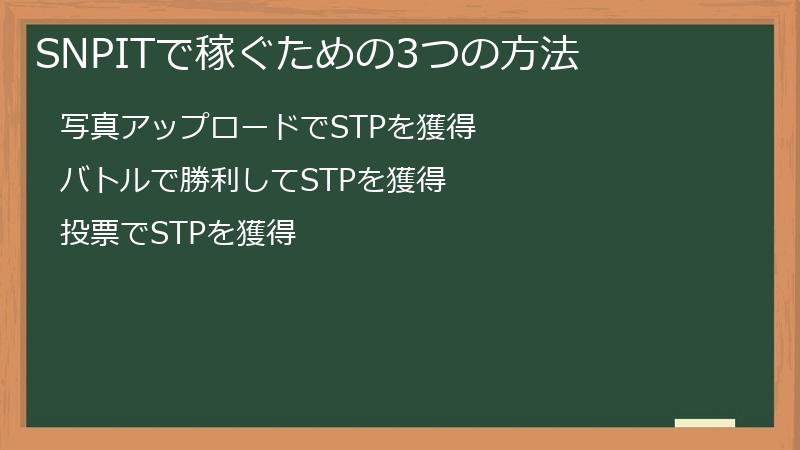 SNPITで稼ぐための3つの方法

写真アップロードでSTPを獲得

バトルで勝利してSTPを獲得

投票でSTPを獲得